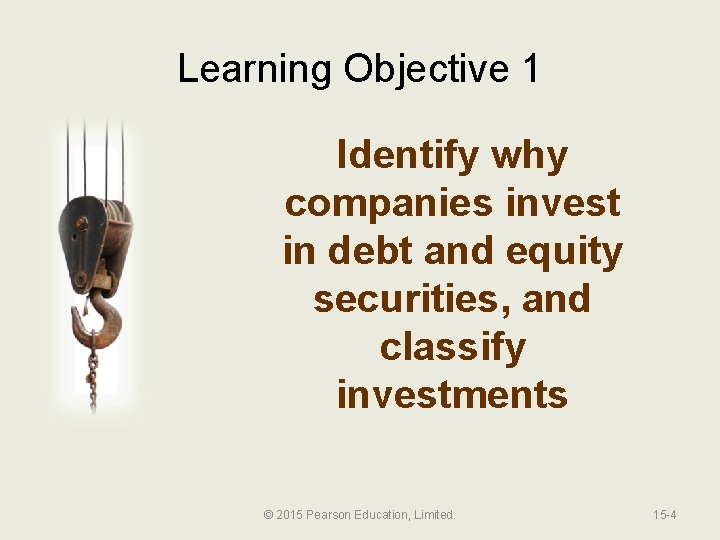 Learning Objective 1

Identify why companies invest in debt and equity securities, and classify investments

© 2015 Pearson Education, Limited.

15-4